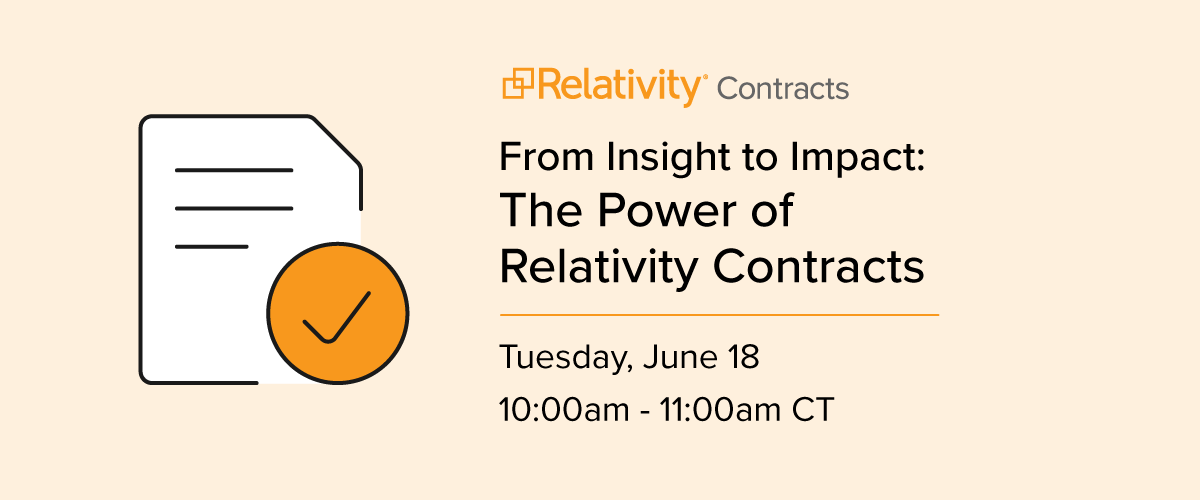 Relativity® Contracts

From Insight to Impact:
The Power of Relativity Contracts

Tuesday, June 18
10:00am - 11:00am CT